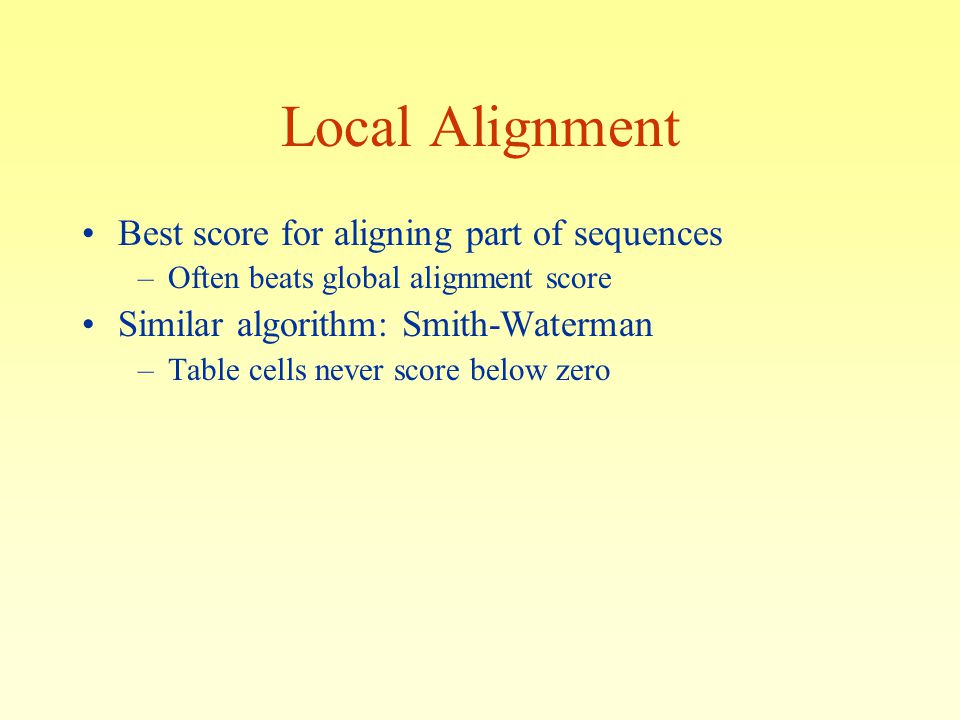 Local Alignment

• Best score for aligning part of sequences
  – Often beats global alignment score
• Similar algorithm: Smith-Waterman
  – Table cells never score below zero